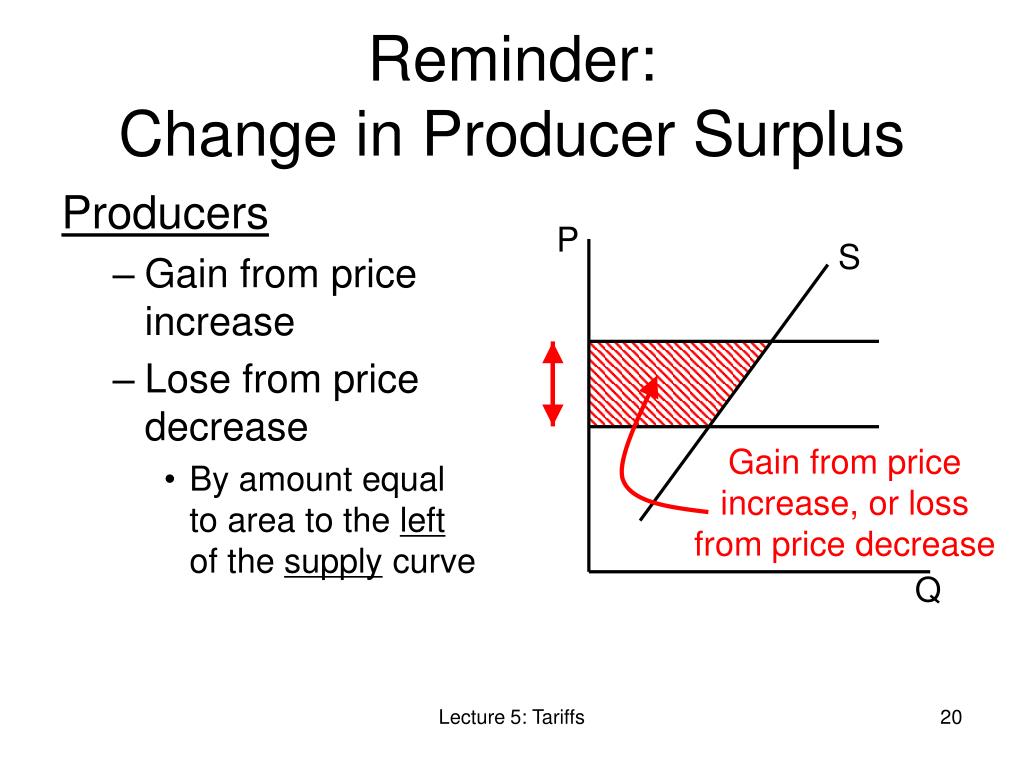 Reminder:
Change in Producer Surplus

Producers
– Gain from price increase
– Lose from price decrease
• By amount equal to area to the left of the supply curve

P
S
Gain from price increase, or loss from price decrease
Q

Lecture 5: Tariffs

20